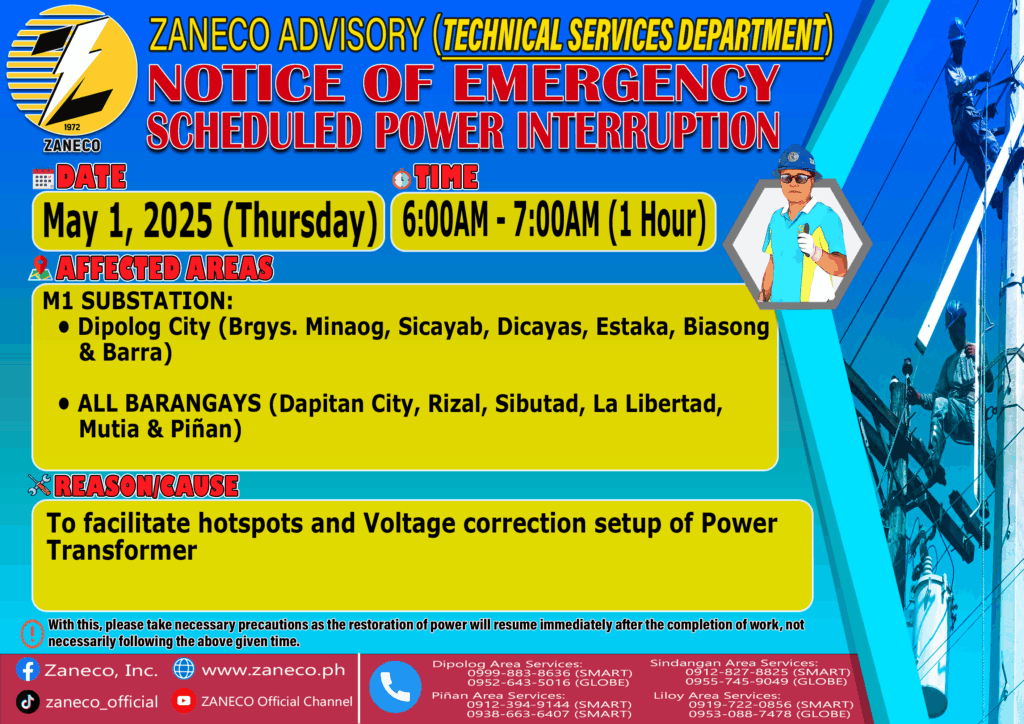 1972
ZANECO

ZANECO ADVISORY (TECHNICAL SERVICES DEPARTMENT)
NOTICE OF EMERGENCY
SCHEDULED POWER INTERRUPTION

DATE
May 1, 2025 (Thursday)

TIME
6:00AM - 7:00AM (1 Hour)

AFFECTED AREAS
M1 SUBSTATION:
• Dipolog City (Brgys. Minaog, Sicayab, Dicayas, Estaka, Biasong & Barra)

• ALL BARANGAYS (Dapitan City, Rizal, Sibutad, La Libertad, Mutia & Piñan)

REASON/CAUSE
To facilitate hotspots and Voltage correction setup of Power Transformer

With this, please take necessary precautions as the restoration of power will resume immediately after the completion of work, not necessarily following the above given time.

Zaneco, Inc.
www.zaneco.ph
zaneco_official
ZANECO Official Channel

Dipolog Area Services:
0999-883-8636 (SMART)
0952-643-5016 (GLOBE)

Piñan Area Services:
0912-394-9144 (SMART)
0938-663-6407 (SMART)

Sindangan Area Services:
0912-827-8825 (SMART)
0955-745-9049 (GLOBE)

Liloy Area Services:
0919-722-0856 (SMART)
0953-088-7478 (GLOBE)